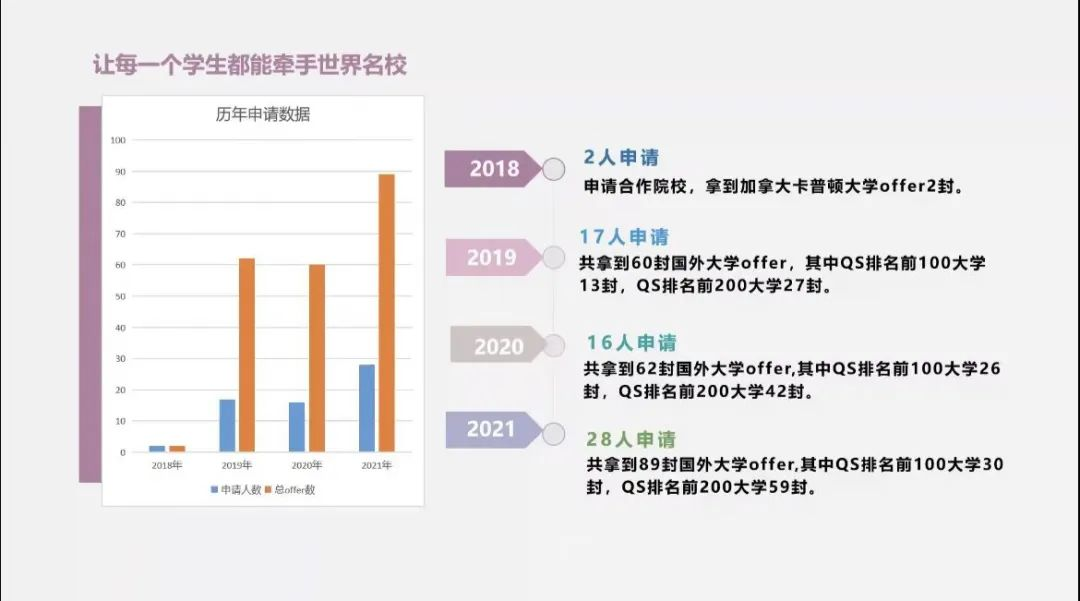 让每一个学生都能牵手世界名校

历年申请数据

100
90
80
70
60
50
40
30
20
10
0

2018年 2019年 2020年 2021年

申请人数 总offer数

2018
2人申请
申请合作院校，拿到加拿大卡普顿大学offer2封。

2019
17人申请
共拿到60封国外大学offer，其中QS排名前100大学13封，QS排名前200大学27封。

2020
16人申请
共拿到62封国外大学offer,其中QS排名前100大学26封，QS排名前200大学42封。

2021
28人申请
共拿到89封国外大学offer,其中QS排名前100大学30封，QS排名前200大学59封。